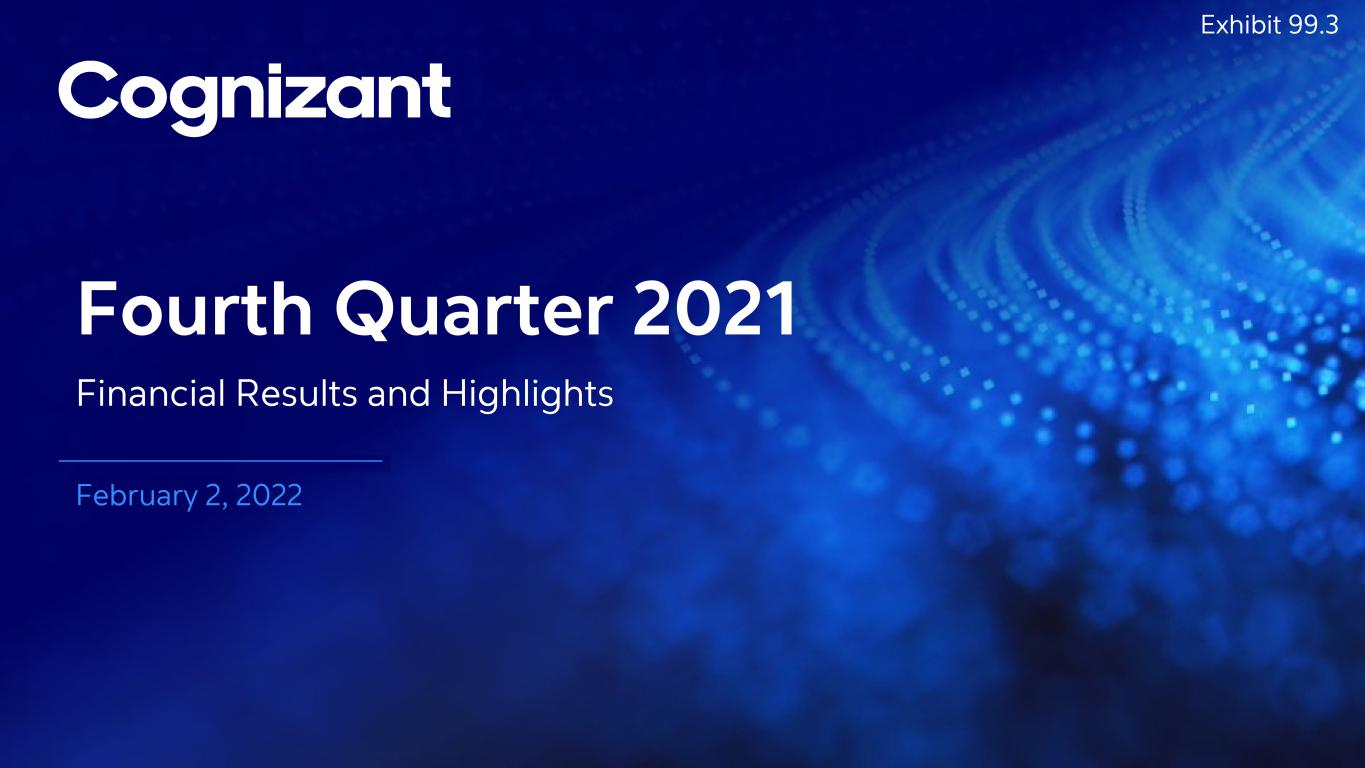 Exhibit 99.3

Cognizant

Fourth Quarter 2021

Financial Results and Highlights

February 2, 2022